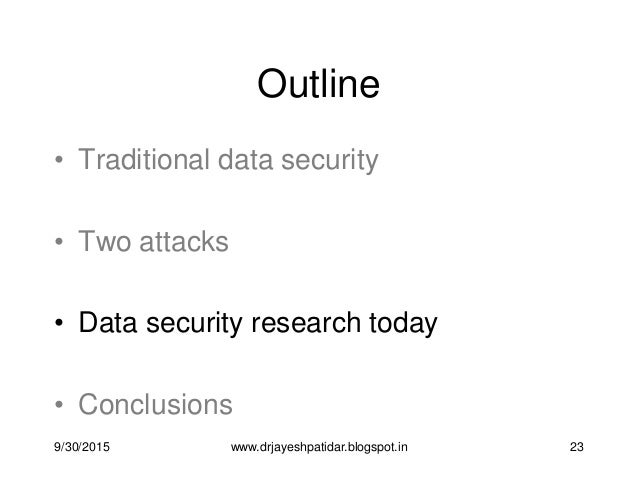 Outline

• Traditional data security

• Two attacks

• Data security research today

• Conclusions

9/30/2015 www.drjayeshpatidar.blogspot.in 23